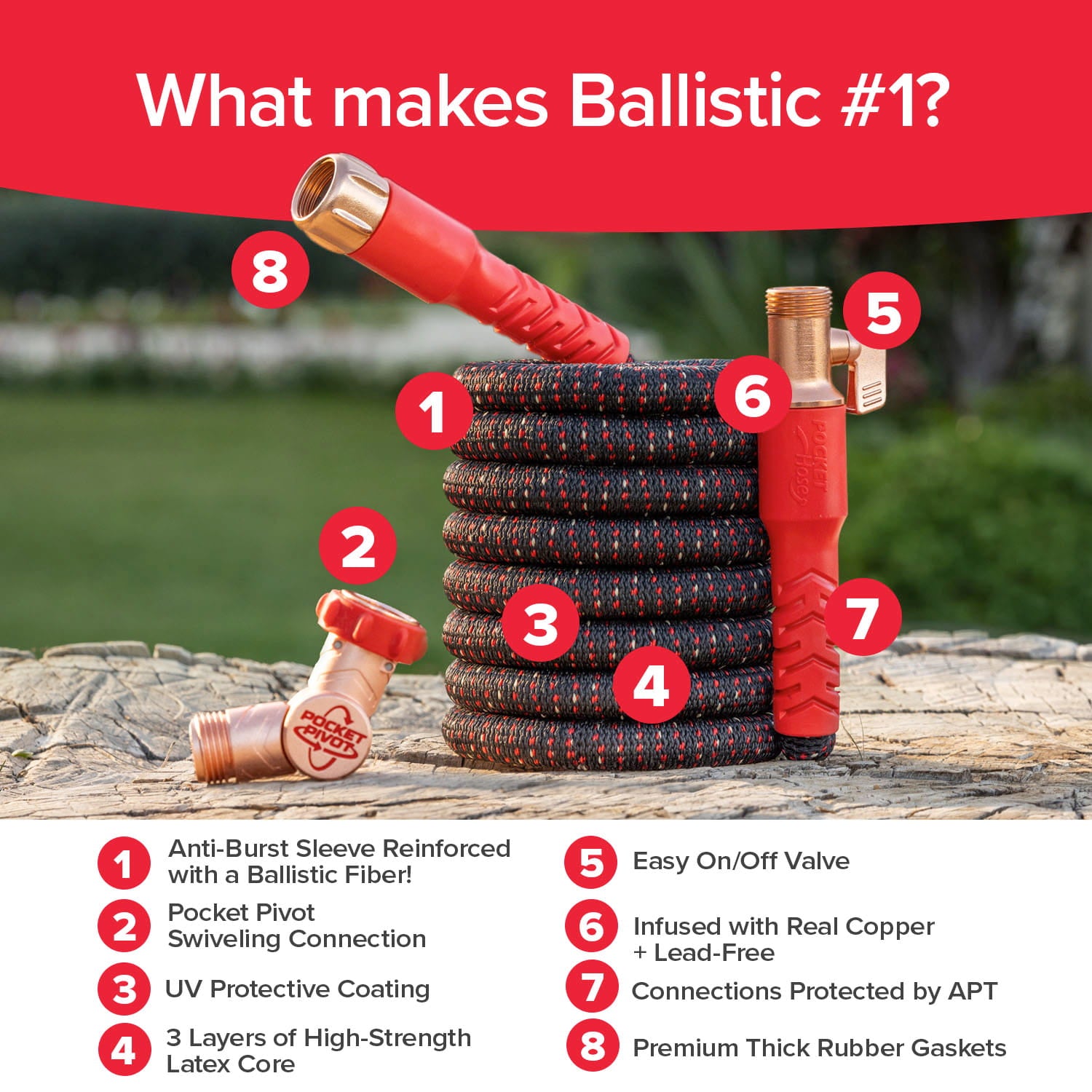 What makes Ballistic #1?

8

5

1

6

POCKET Hose

2

3

7

4

POCKET PIVOT

1 Anti-Burst Sleeve Reinforced with a Ballistic Fiber!

2 Pocket Pivot Swiveling Connection

3 UV Protective Coating

4 3 Layers of High-Strength Latex Core

5 Easy On/Off Valve

6 Infused with Real Copper + Lead-Free

7 Connections Protected by APT

8 Premium Thick Rubber Gaskets